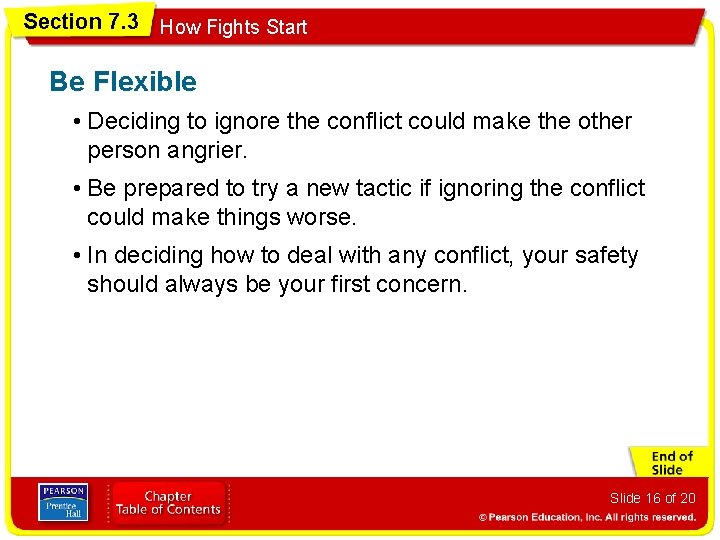 Section 7.3 How Fights Start

Be Flexible

• Deciding to ignore the conflict could make the other person angrier.

• Be prepared to try a new tactic if ignoring the conflict could make things worse.

• In deciding how to deal with any conflict, your safety should always be your first concern.

End of Slide

PEARSON Prentice Hall

Chapter Table of Contents

Slide 16 of 20

© Pearson Education, Inc. All rights reserved.